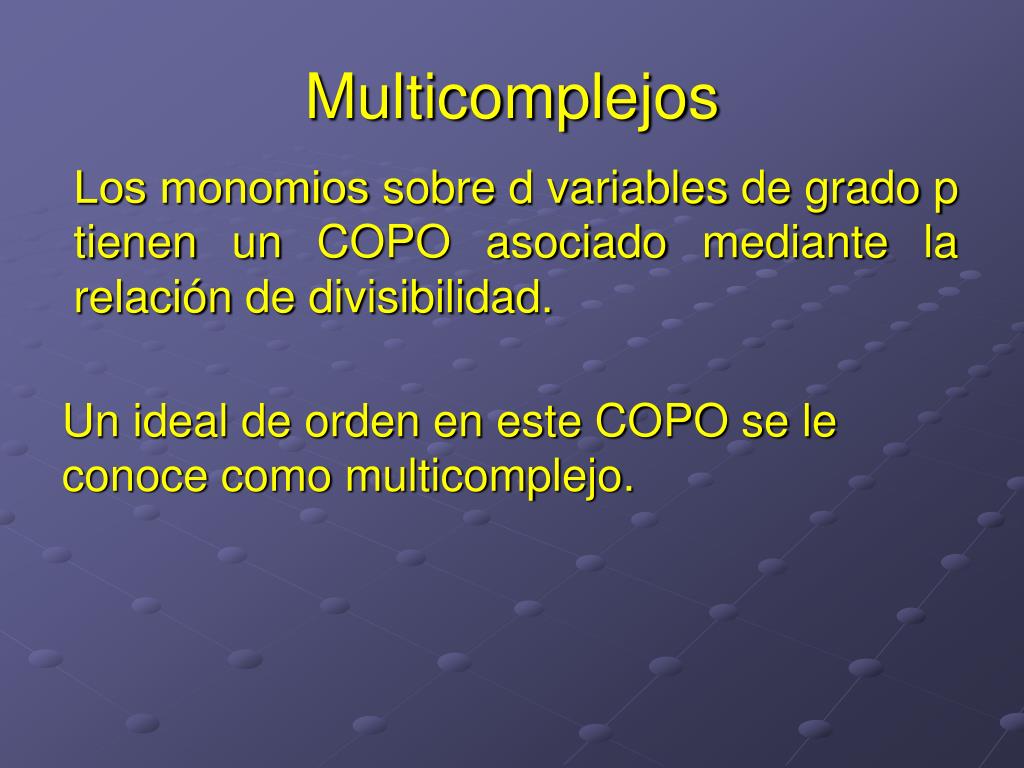 Multicomplejos

Los monomios sobre d variables de grado p tienen un COPO asociado mediante la relación de divisibilidad.

Un ideal de orden en este COPO se le conoce como multicomplejo.